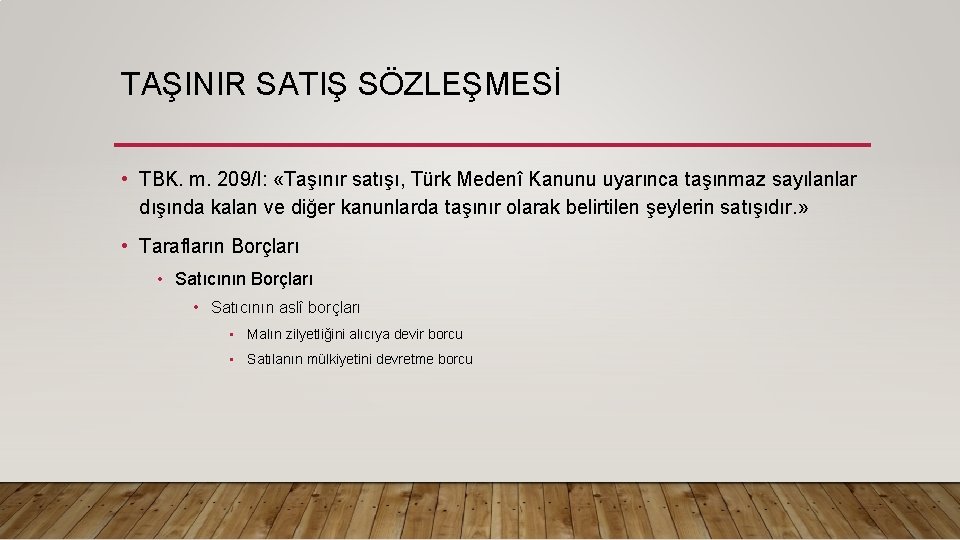 TAŞINIR SATIŞ SÖZLEŞMESİ

• TBK. m. 209/I: «Taşınır satışı, Türk Medenî Kanunu uyarınca taşınmaz sayılanlar dışında kalan ve diğer kanunlarda taşınır olarak belirtilen şeylerin satışıdır.»

• Tarafların Borçları

• Satıcının Borçları

• Satıcının aslî borçları

• Malın zilyetliğini alıcıya devir borcu

• Satılanın mülkiyetini devretme borcu